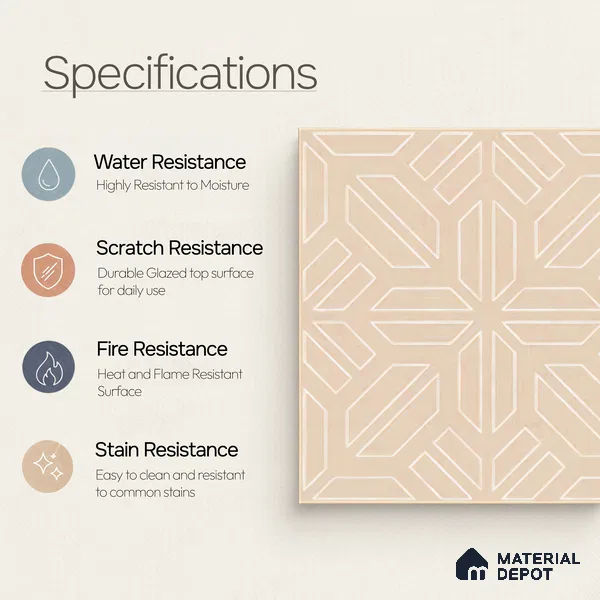 Specifications

Water Resistance
Highly Resistant to Moisture

Scratch Resistance
Durable Glazed top surface for daily use

Fire Resistance
Heat and Flame Resistant Surface

Stain Resistance
Easy to clean and resistant to common stains

MATERIAL DEPOT